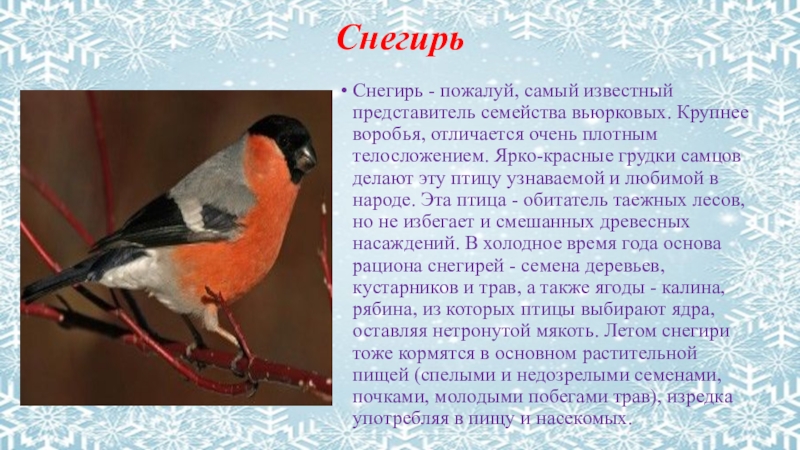 Снегирь

• Снегирь - пожалуй, самый известный представитель семейства вьюрковых. Крупнее воробья, отличается очень плотным телосложением. Ярко-красные грудки самцов делают эту птицу узнаваемой и любимой в народе. Эта птица - обитатель таежных лесов, но не избегает и смешанных древесных насаждений. В холодное время года основа рациона снегирей - семена деревьев, кустарников и трав, а также ягоды - калина, рябина, из которых птицы выбирают ядра, оставляя нетронутой мякоть. Летом снегири тоже кормятся в основном растительной пищей (спелыми и недозрелыми семенами, почками, молодыми побегами трав), изредка употребляя в пищу и насекомых.